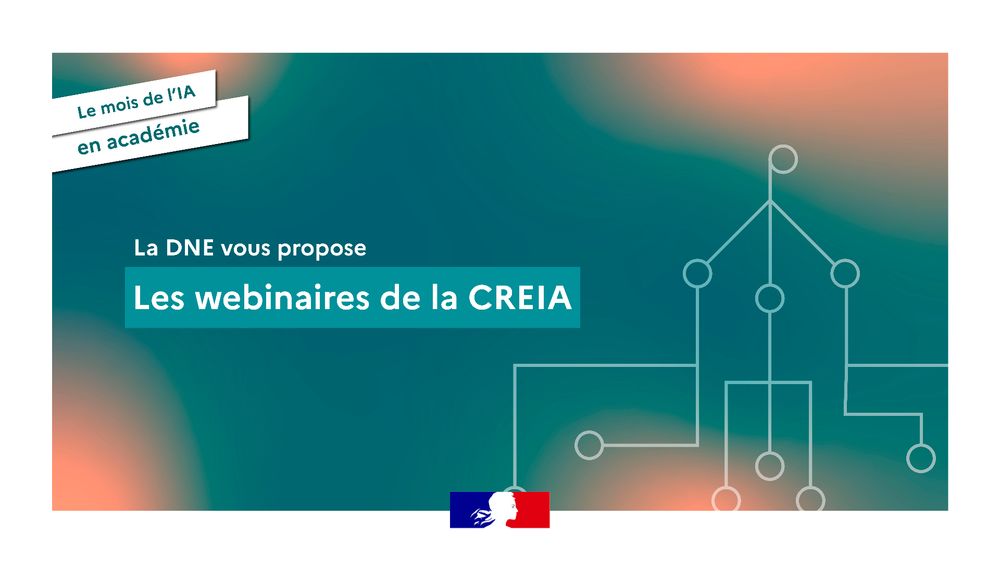 Le mois de l'IA
en académie

La DNE vous propose

Les webinaires de la CREIA